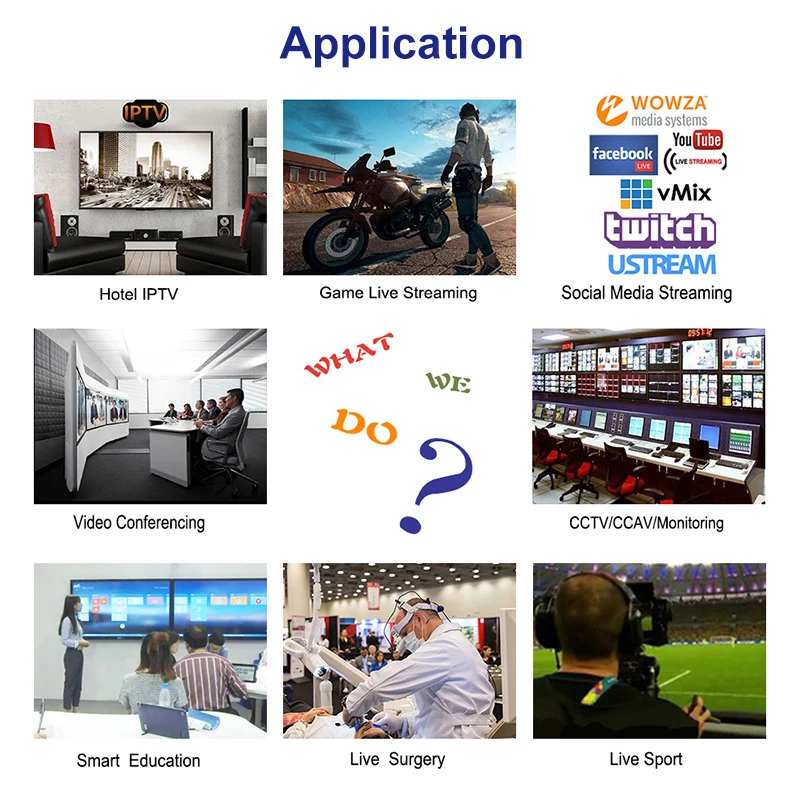 Application

IPTV

Hotel IPTV

Game Live Streaming

WOWZA media systems
facebook LIVE
YouTube
LIVE STREAMING
vMix
twitch
USTREAM

Social Media Streaming

Video Conferencing

WHAT
WE
DO
?

CCTV/CCAV/Monitoring

Smart Education

Live Surgery

Live Sport